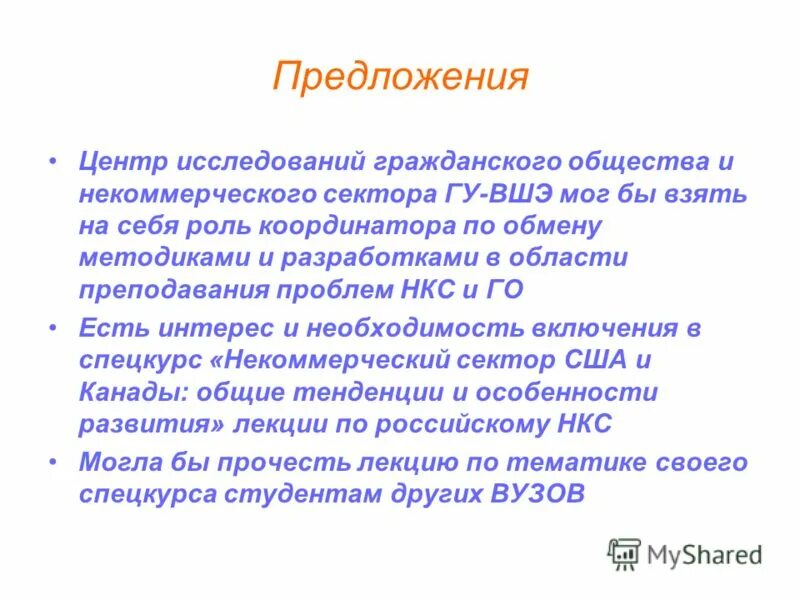 Предложения

• Центр исследований гражданского общества и некоммерческого сектора ГУ-ВШЭ мог бы взять на себя роль координатора по обмену методиками и разработками в области преподавания проблем НКС и ГО

• Есть интерес и необходимость включения в спецкурс «Некоммерческий сектор США и Канады: общие тенденции и особенности развития» лекции по российскому НКС

• Могла бы прочесть лекцию по тематике своего спецкурса студентам других ВУЗОВ

MyShared